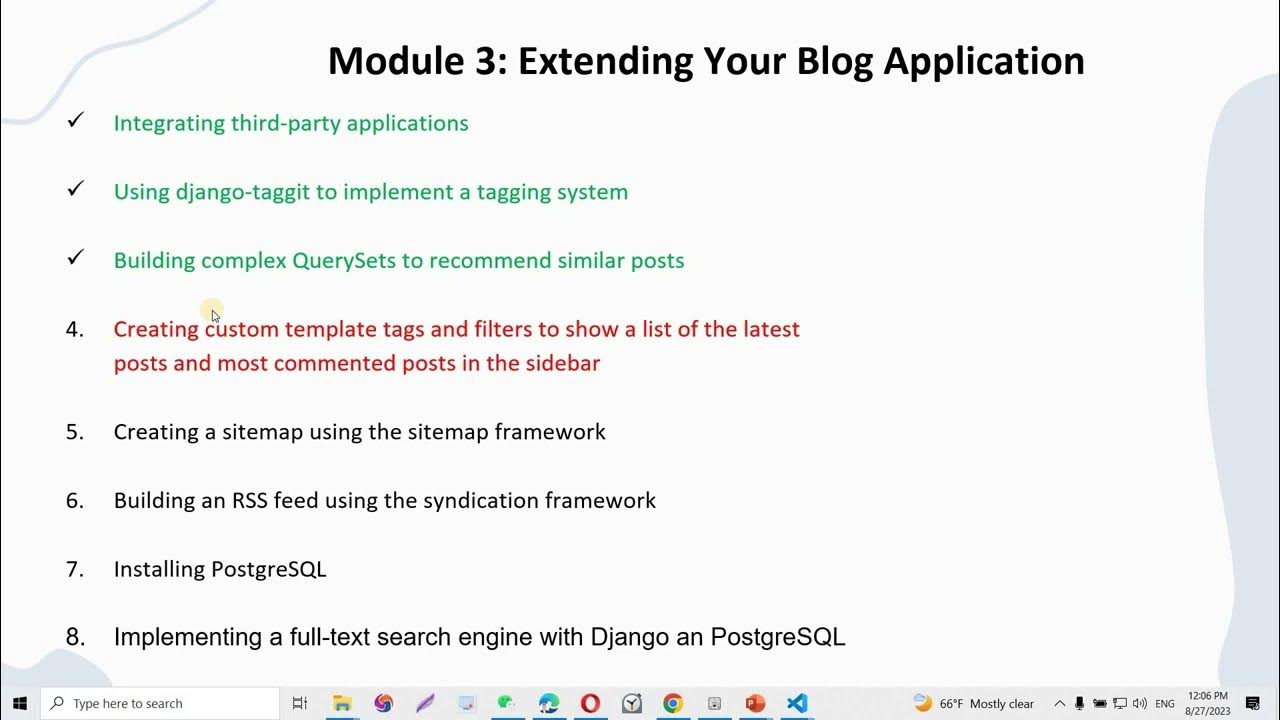 Module 3: Extending Your Blog Application

✓ Integrating third-party applications

✓ Using django-taggit to implement a tagging system

✓ Building complex QuerySets to recommend similar posts

4. Creating custom template tags and filters to show a list of the latest posts and most commented posts in the sidebar

5. Creating a sitemap using the sitemap framework

6. Building an RSS feed using the syndication framework

7. Installing PostgreSQL

8. Implementing a full-text search engine with Django an PostgreSQL

Type here to search

66°F Mostly clear

ENG

12:06 PM
8/27/2023